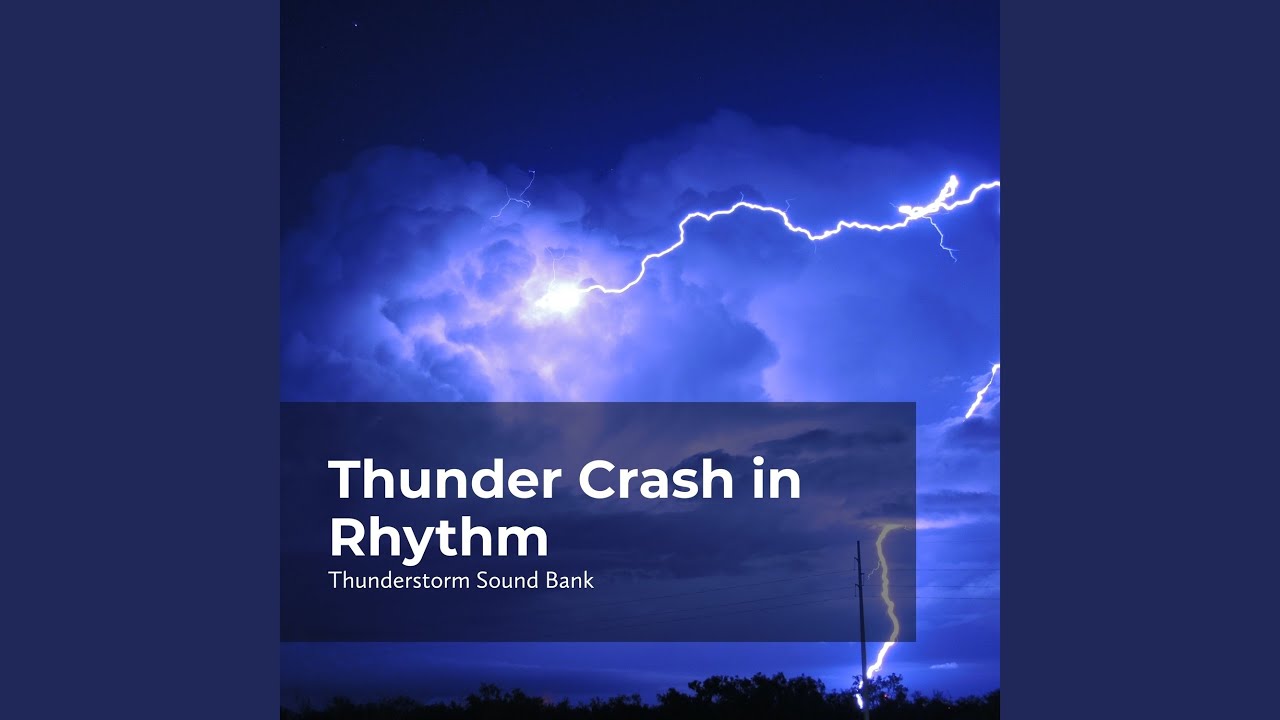 Thunder Crash in Rhythm
Thunderstorm Sound Bank